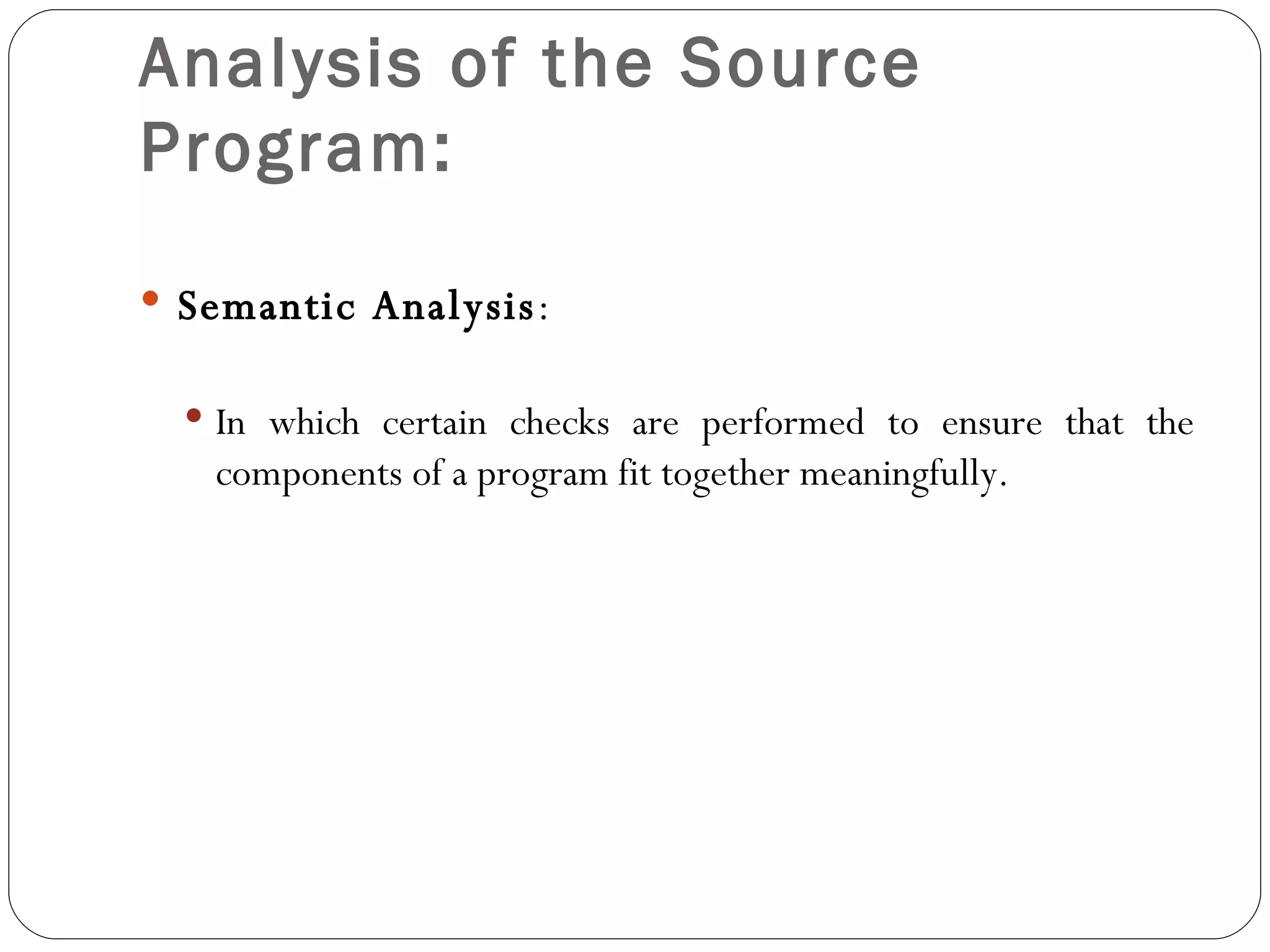 Analysis of the Source Program:

• Semantic Analysis:

• In which certain checks are performed to ensure that the components of a program fit together meaningfully.